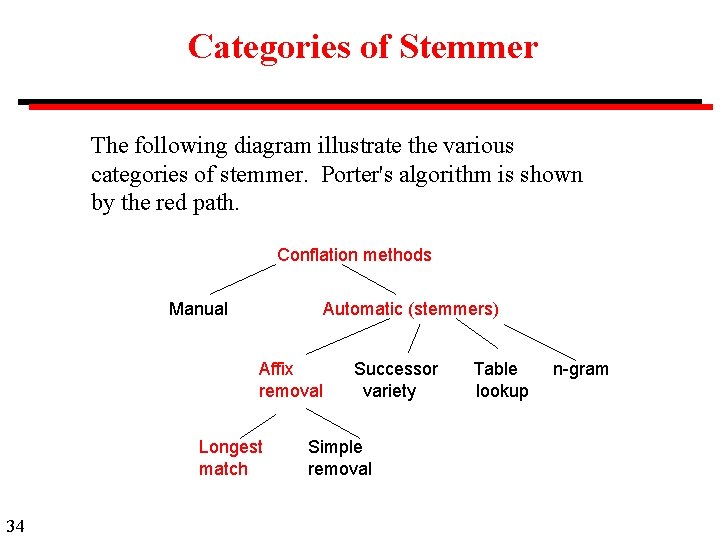 Categories of Stemmer

The following diagram illustrate the various categories of stemmer. Porter's algorithm is shown by the red path.

Conflation methods

Manual

Automatic (stemmers)

Affix removal

Successor variety

Table lookup

n-gram

Longest match

Simple removal

34